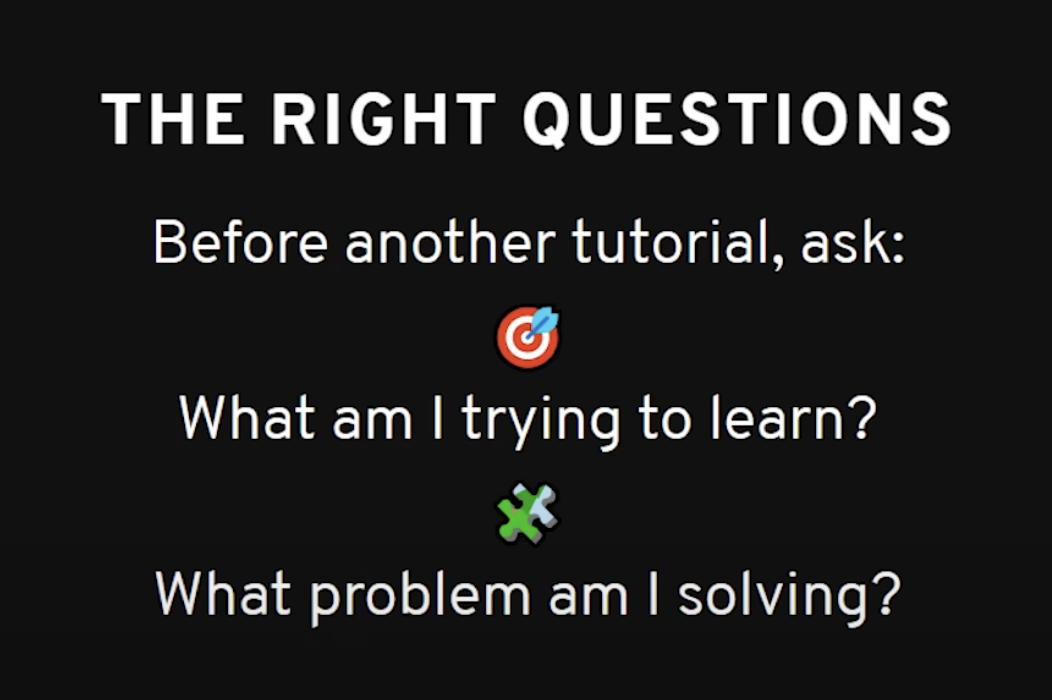 THE RIGHT QUESTIONS

Before another tutorial, ask:

🎯

What am I trying to learn?

🧩

What problem am I solving?